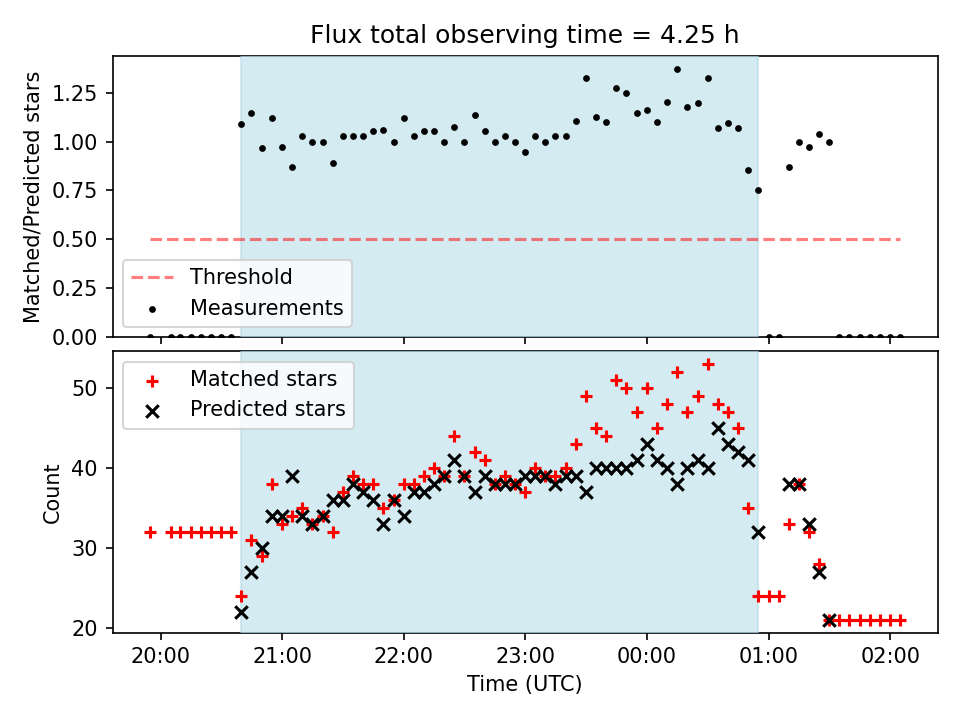 Flux total observing time = 4.25 h

Matched/Predicted stars

1.25
1.00
0.75
0.50
0.25
0.00

Threshold
Measurements

Count

50
40
30
20

Matched stars
Predicted stars

20:00 21:00 22:00 23:00 00:00 01:00 02:00

Time (UTC)